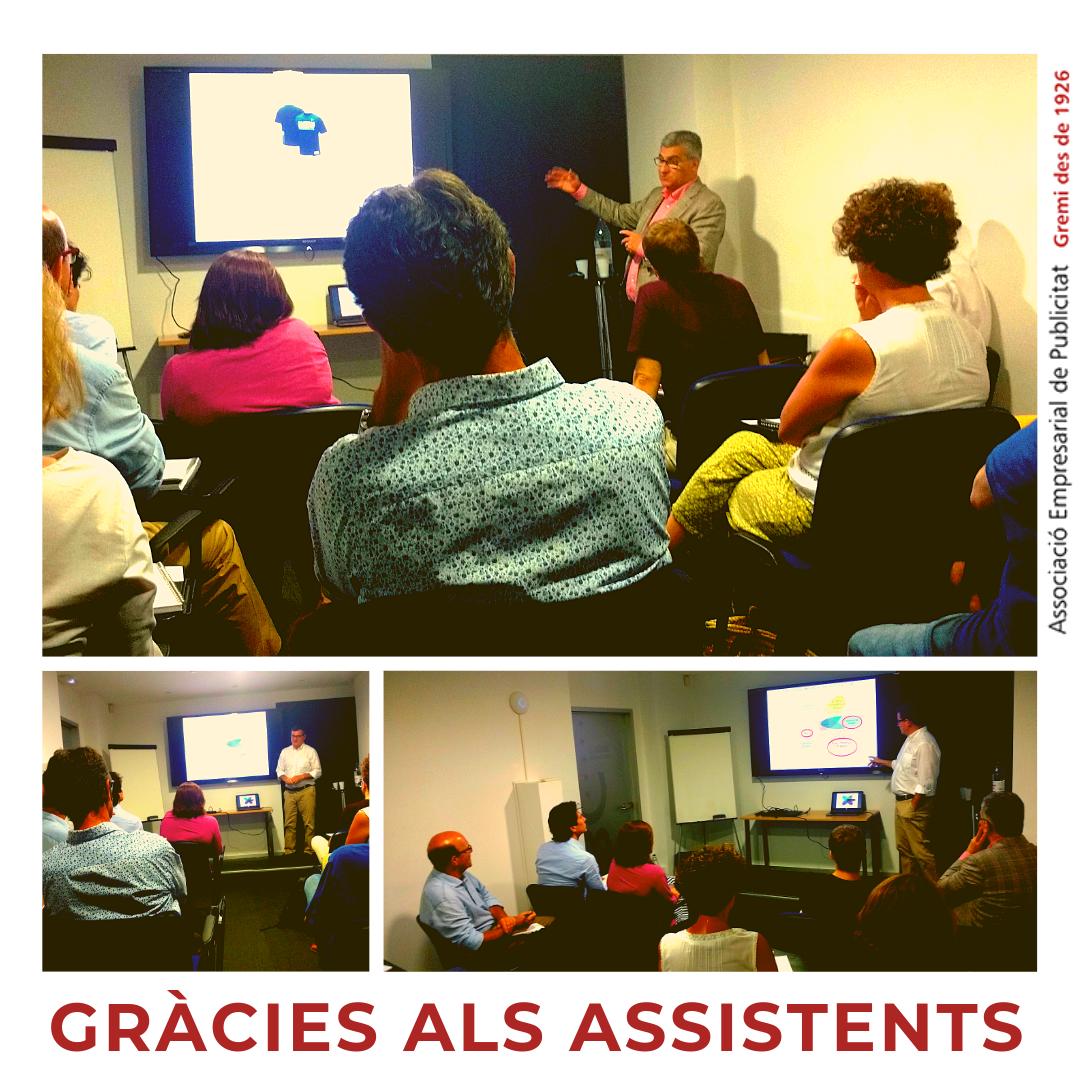 Associació Empresarial de Publicitat Gremi des de 1926

GRÀCIES ALS ASSISTENTS